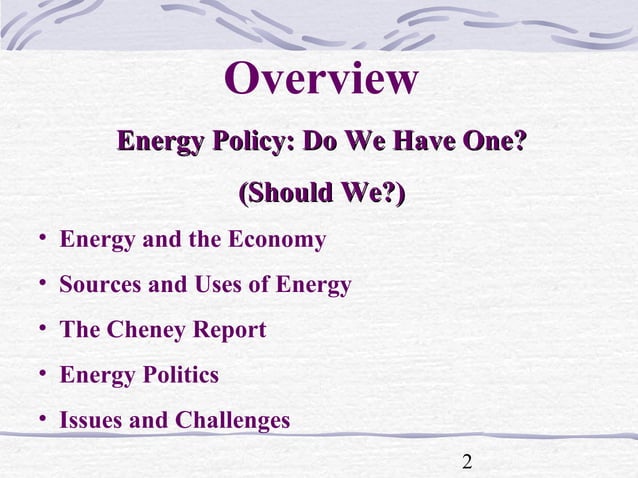 Overview

Energy Policy: Do We Have One?

(Should We?)

• Energy and the Economy
• Sources and Uses of Energy
• The Cheney Report
• Energy Politics
• Issues and Challenges

2